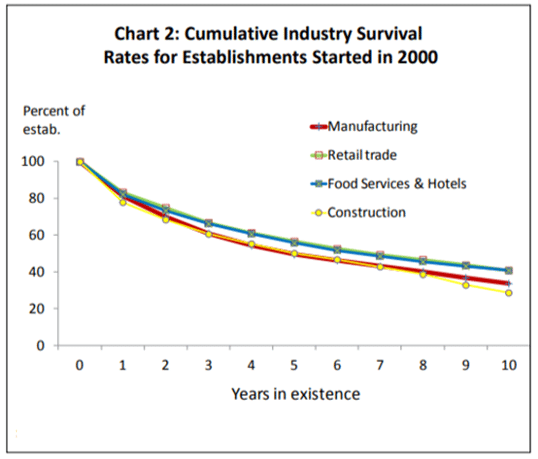 Chart 2: Cumulative Industry Survival Rates for Establishments Started in 2000

Percent of estab.

Manufacturing
Retail trade
Food Services & Hotels
Construction

100
80
60
40
20
0

0 1 2 3 4 5 6 7 8 9 10

Years in existence